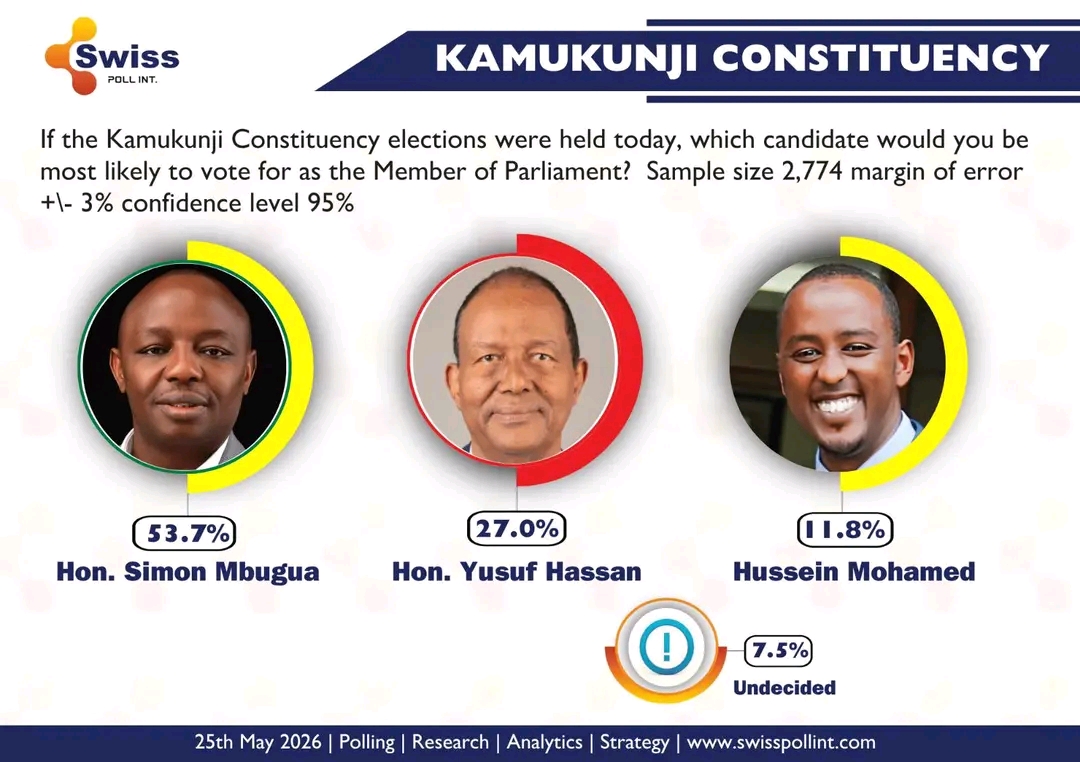 Swiss
POLL INT.

KAMUKUNJI CONSTITUENCY

If the Kamukunji Constituency elections were held today, which candidate would you be most likely to vote for as the Member of Parliament? Sample size 2,774 margin of error +\- 3% confidence level 95%

53.7%
Hon. Simon Mbugua

27.0%
Hon. Yusuf Hassan

11.8%
Hussein Mohamed

7.5%
Undecided

25th May 2026 | Polling | Research | Analytics | Strategy | www.swisspollint.com